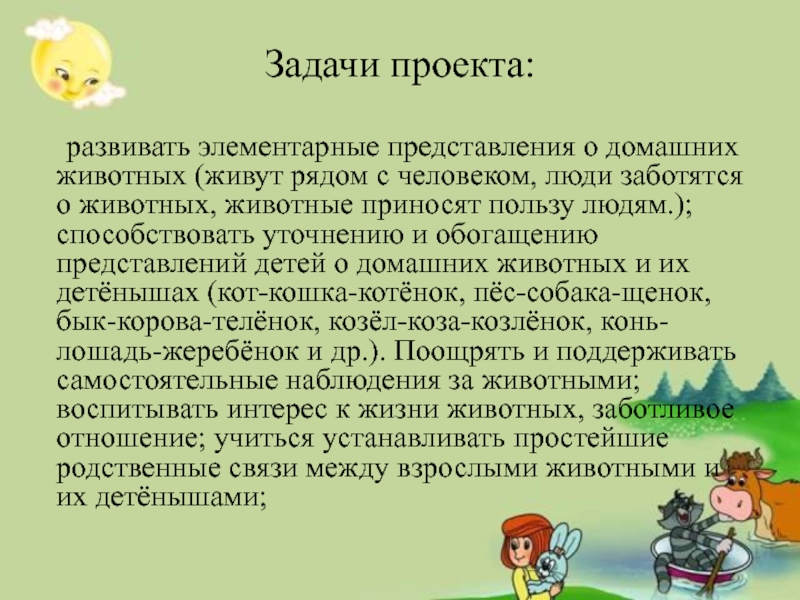 Задачи проекта:

развивать элементарные представления о домашних животных (живут рядом с человеком, люди заботятся о животных, животные приносят пользу людям.); способствовать уточнению и обогащению представлений детей о домашних животных и их детёнышах (кот-кошка-котёнок, пёс-собака-щенок, бык-корова-телёнок, козёл-коза-козлёнок, конь-лошадь-жеребёнок и др.). Поощрять и поддерживать самостоятельные наблюдения за животными; воспитывать интерес к жизни животных, заботливое отношение; учиться устанавливать простейшие родственные связи между взрослыми животными и их детёнышами;